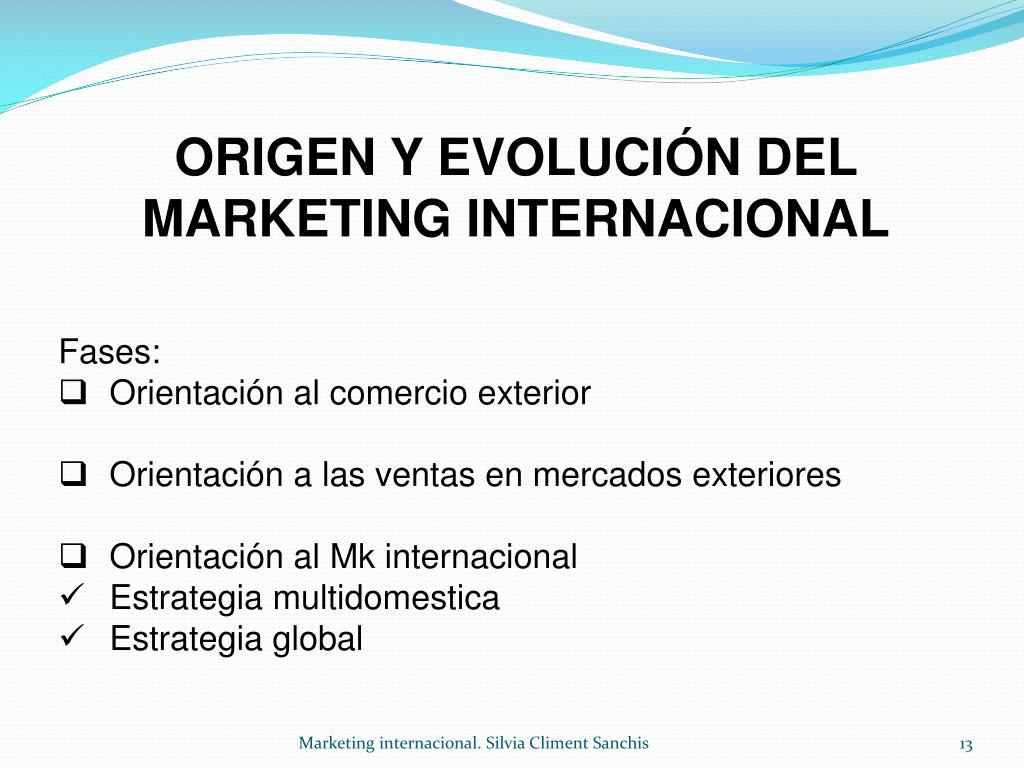 ORIGEN Y EVOLUCIÓN DEL MARKETING INTERNACIONAL

Fases:
❑ Orientación al comercio exterior

❑ Orientación a las ventas en mercados exteriores

❑ Orientación al Mk internacional
✓ Estrategia multidomestica
✓ Estrategia global

Marketing internacional. Silvia Climent Sanchis

13